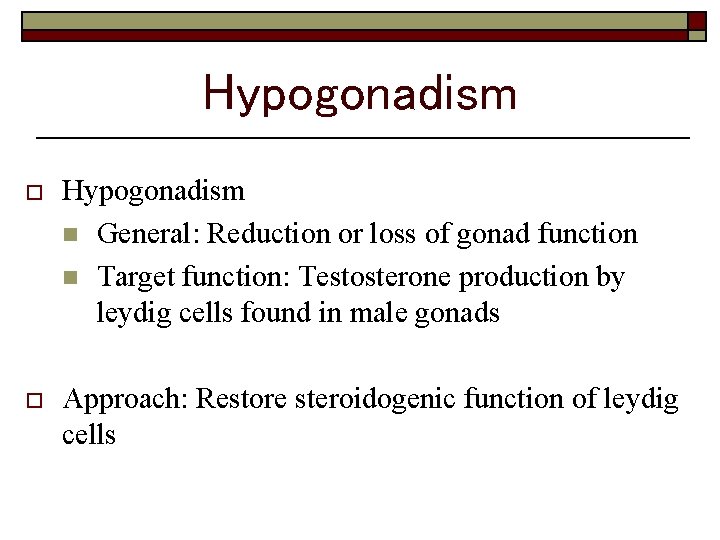 Hypogonadism

Hypogonadism

General: Reduction or loss of gonad function

Target function: Testosterone production by leydig cells found in male gonads

Approach: Restore steroidogenic function of leydig cells